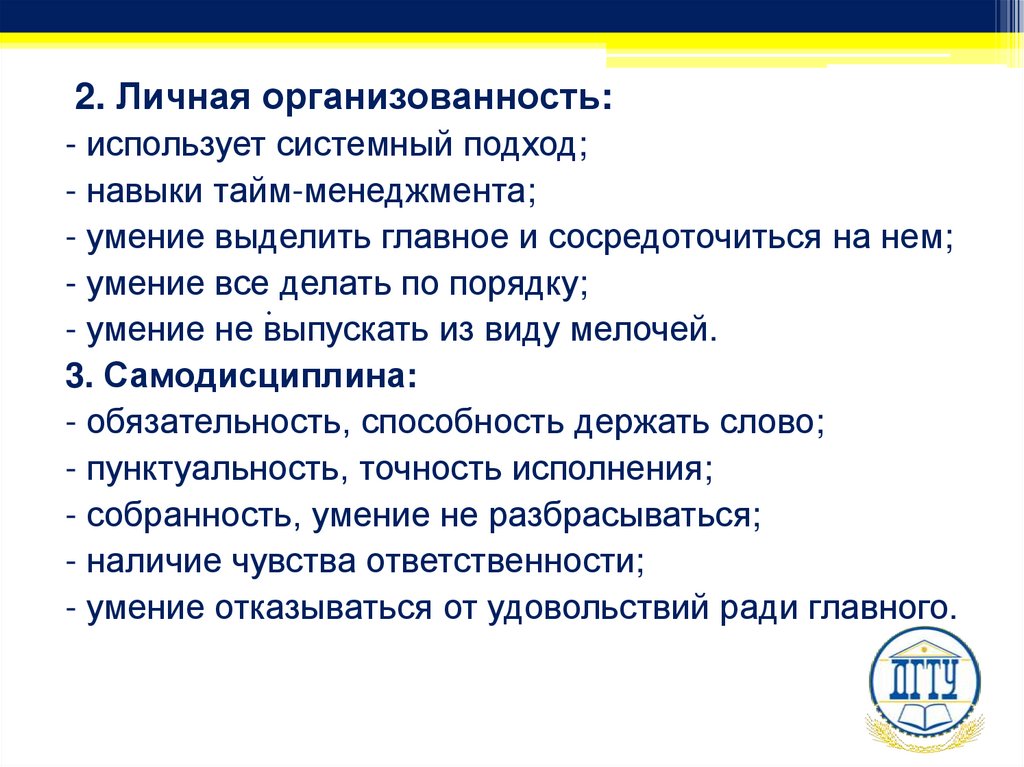 2. Личная организованность:
- использует системный подход;
- навыки тайм-менеджмента;
- умение выделить главное и сосредоточиться на нем;
- умение все делать по порядку;
- умение не выпускать из виду мелочей.
3. Самодисциплина:
- обязательность, способность держать слово;
- пунктуальность, точность исполнения;
- собранность, умение не разбрасываться;
- наличие чувства ответственности;
- умение отказываться от удовольствий ради главного.

ДГТУ